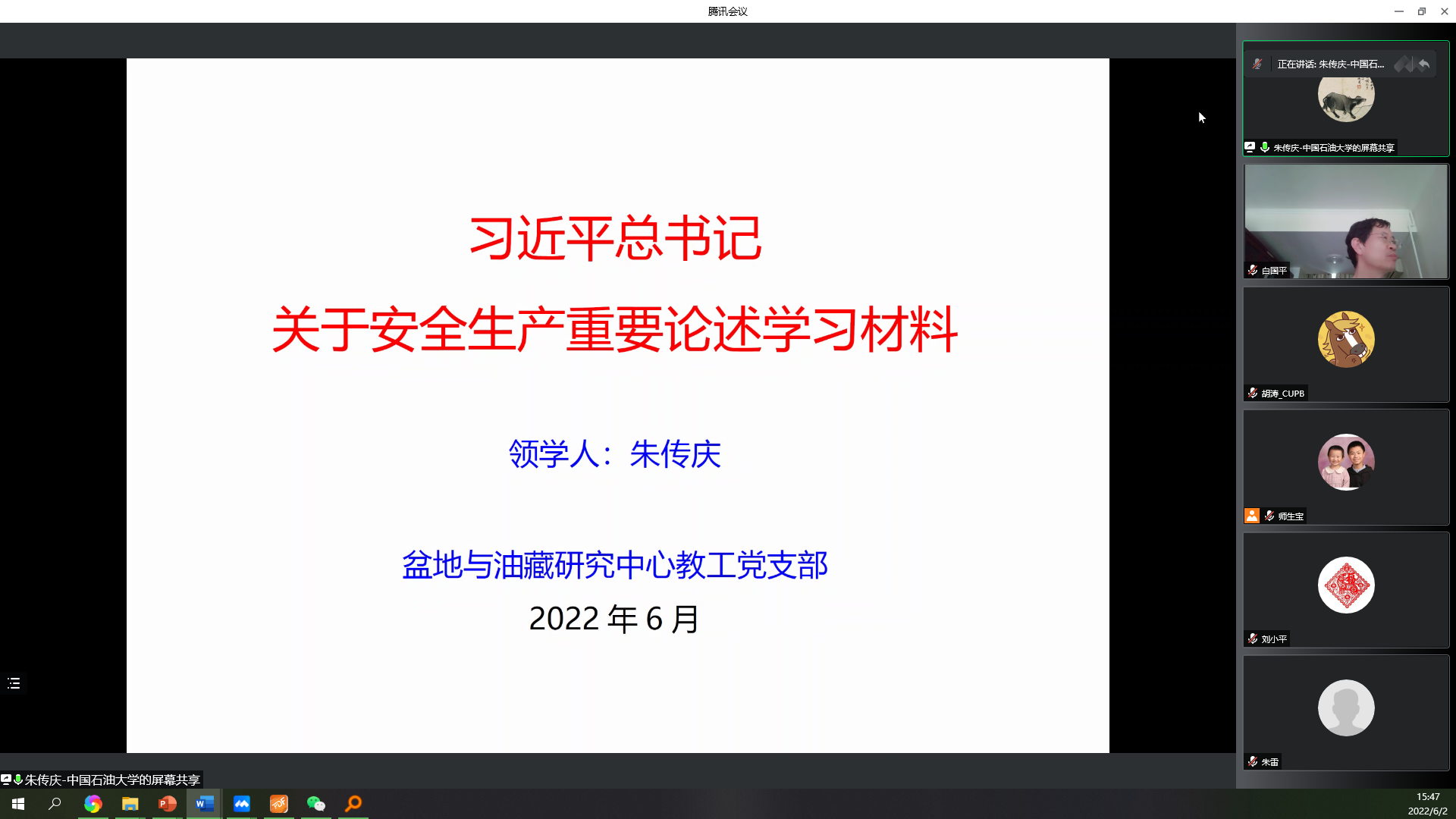 腾讯会议

习近平总书记
关于安全生产重要论述学习材料

领学人：朱传庆

盆地与油藏研究中心教工党支部
2022 年 6 月

正在讲话: 朱传庆-中国石...
朱传庆-中国石油大学的屏幕共享
白国平
胡涛_CUPB
师生宝
刘小平
朱雷

朱传庆-中国石油大学的屏幕共享

15:47
2022/6/2